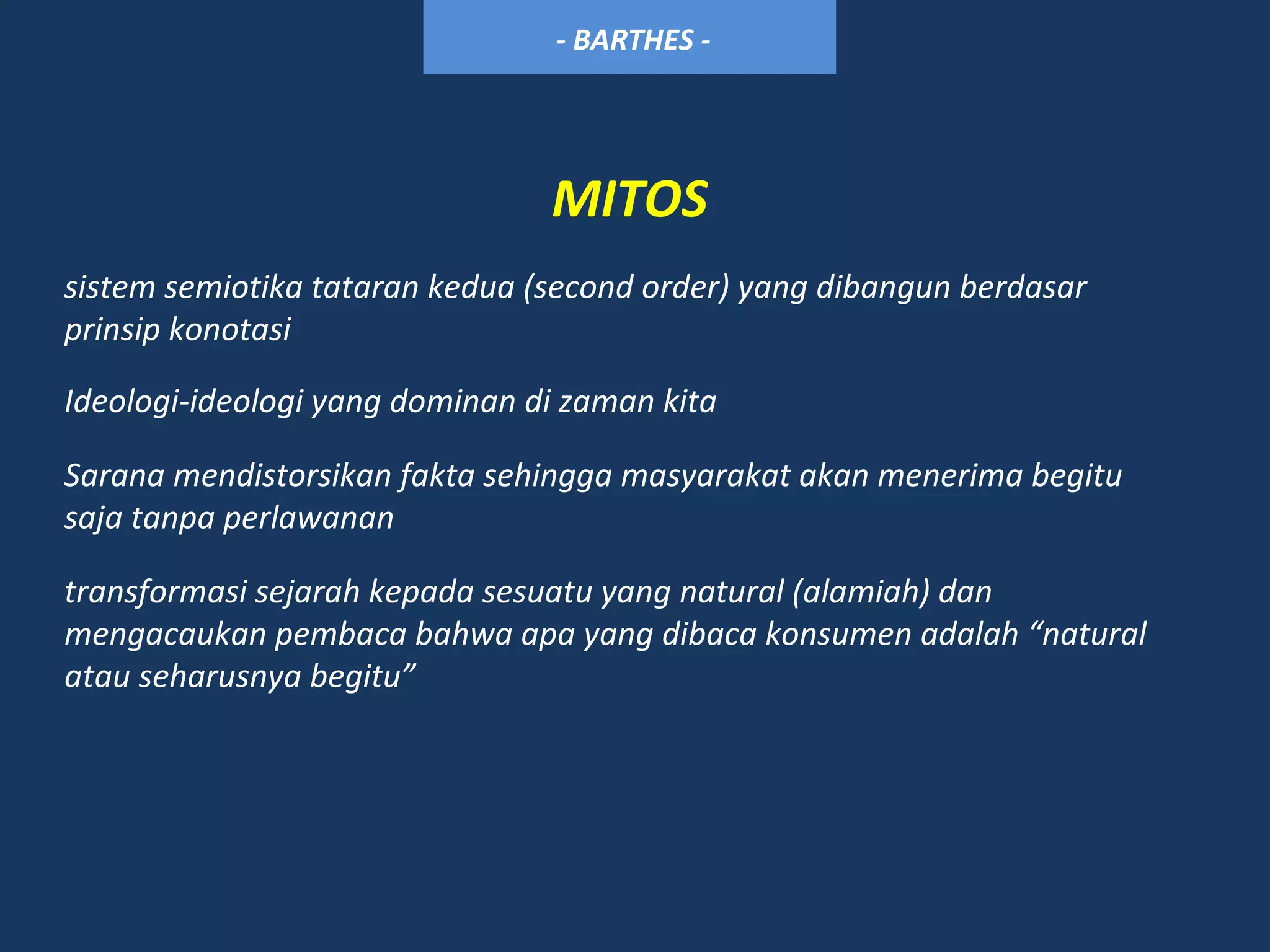 - BARTHES -

MITOS

sistem semiotika tataran kedua (second order) yang dibangun berdasar prinsip konotasi

Ideologi-ideologi yang dominan di zaman kita

Sarana mendistorsikan fakta sehingga masyarakat akan menerima begitu saja tanpa perlawanan

transformasi sejarah kepada sesuatu yang natural (alamiah) dan mengacaukan pembaca bahwa apa yang dibaca konsumen adalah “natural atau seharusnya begitu”